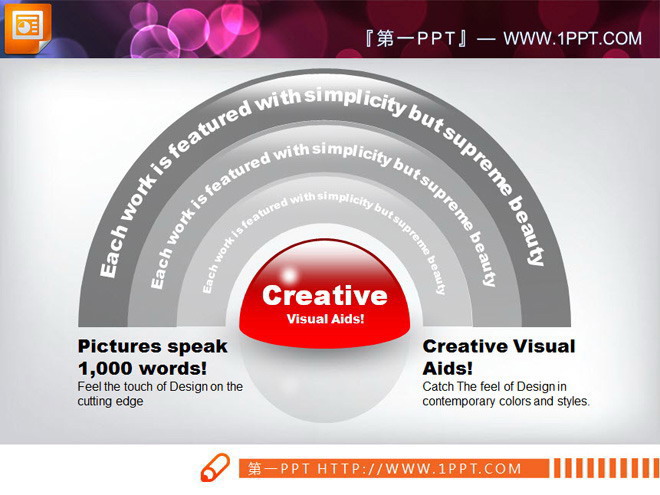 『第一PPT』— WWW.1PPT.COM

Each work is featured with simplicity but supreme beauty

Each work is featured with simplicity but supreme beauty

Each work is featured with simplicity but supreme beauty

Creative
Visual Aids!

Pictures speak 1,000 words!
Feel the touch of Design on the cutting edge

Creative Visual Aids!
Catch The feel of Design in contemporary colors and styles.

第一PPT HTTP://WWW.1PPT.COM